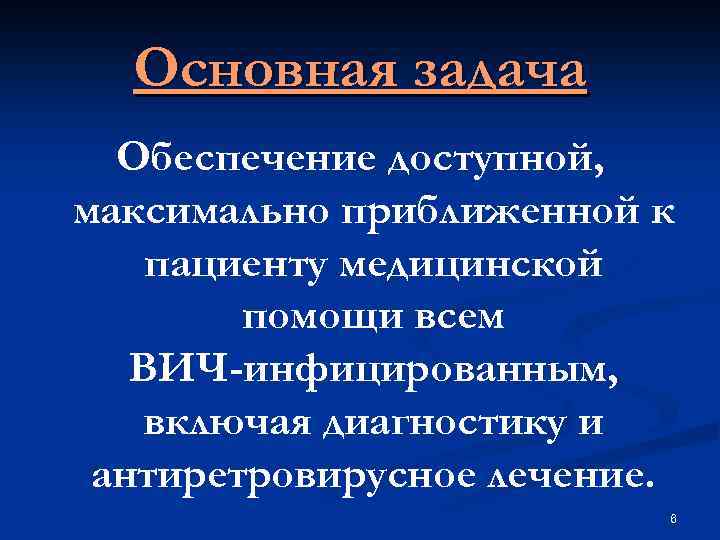 Основная задача

Обеспечение доступной, максимально приближенной к пациенту медицинской помощи всем ВИЧ-инфицированным, включая диагностику и антиретровирусное лечение.

8